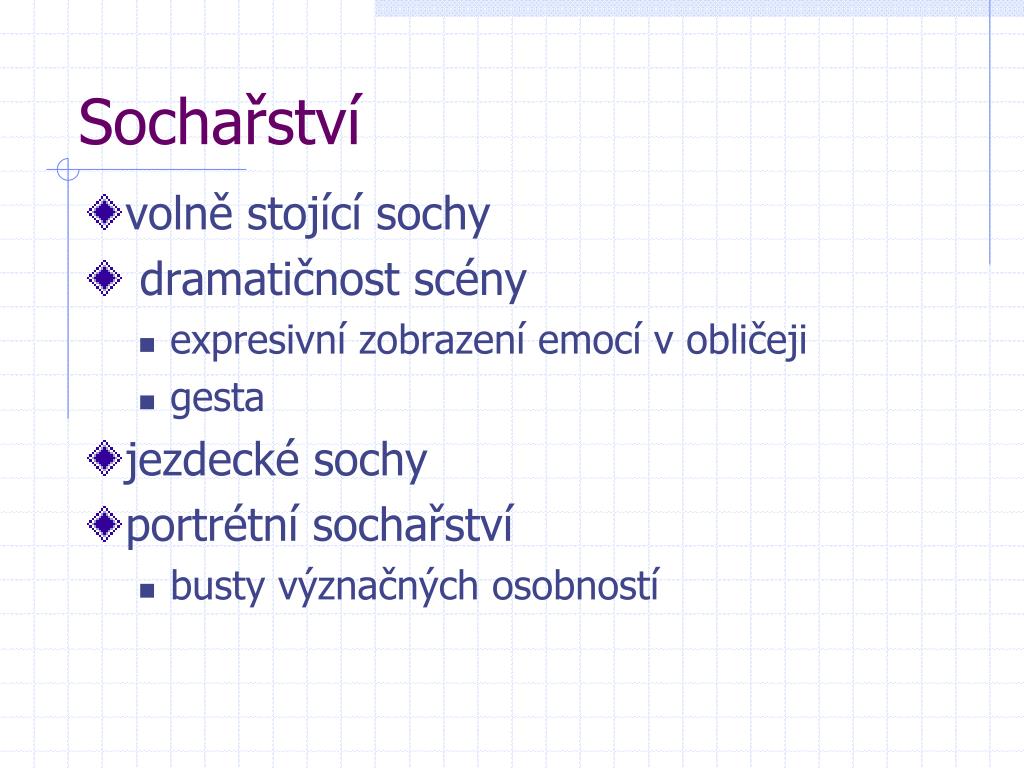 Sochařství

volně stojící sochy

dramatičnost scény

expresivní zobrazení emocí v obličeji

gesta

jezdecké sochy

portrétní sochařství

busty význačných osobností